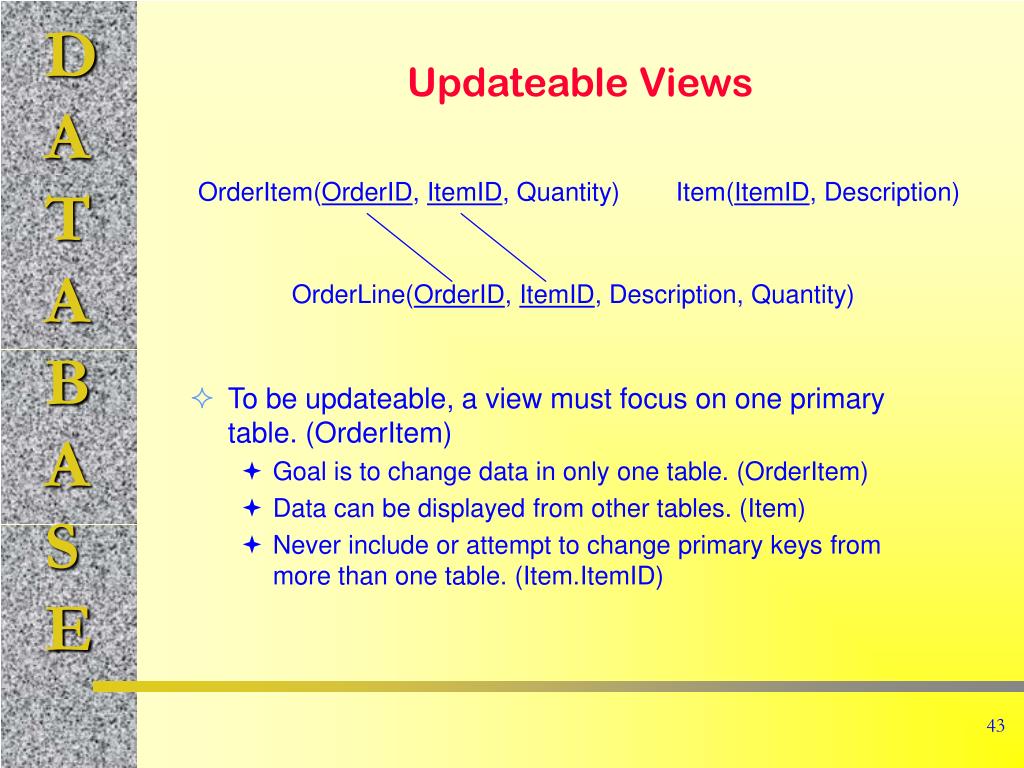 D
A
T
A
B
A
S
E

Updateable Views

OrderItem(OrderID, ItemID, Quantity)

Item(ItemID, Description)

OrderLine(OrderID, ItemID, Description, Quantity)

To be updateable, a view must focus on one primary table. (OrderItem)

Goal is to change data in only one table. (OrderItem)

Data can be displayed from other tables. (Item)

Never include or attempt to change primary keys from more than one table. (Item.ItemID)

43